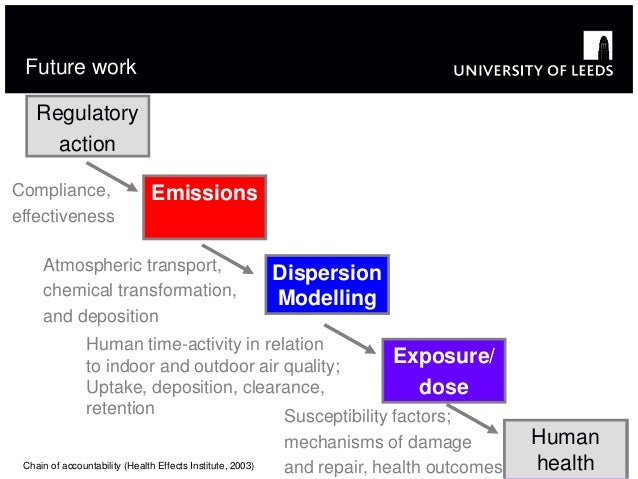 Future work

UNIVERSITY OF LEEDS

Regulatory action

Compliance, effectiveness

Emissions

Atmospheric transport, chemical transformation, and deposition

Dispersion Modelling

Human time-activity in relation to indoor and outdoor air quality; Uptake, deposition, clearance, retention

Exposure/ dose

Susceptibility factors; mechanisms of damage and repair, health outcomes

Human health

Chain of accountability (Health Effects Institute, 2003)